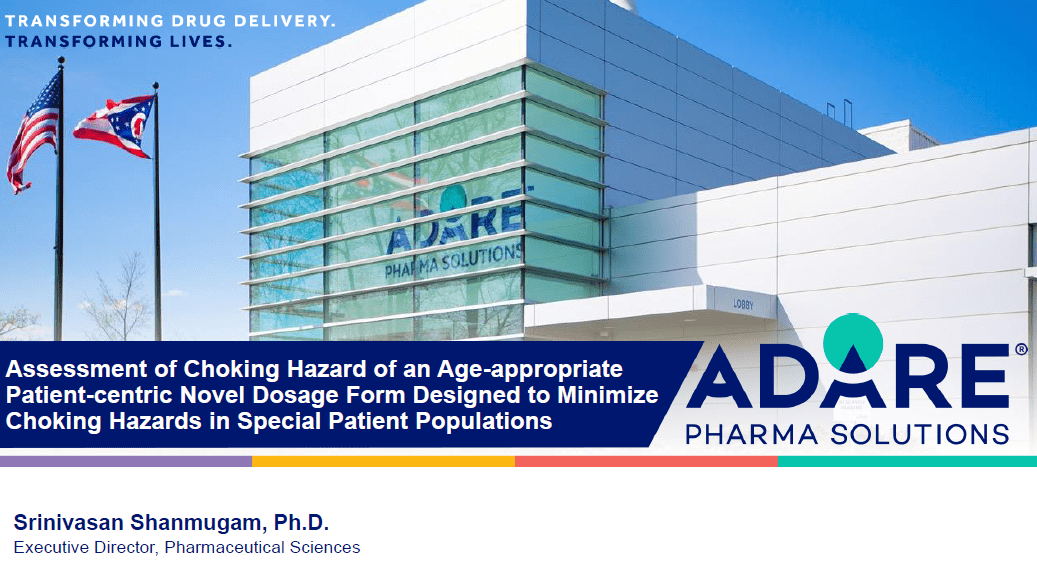 TRANSFORMING DRUG DELIVERY.
TRANSFORMING LIVES.

ADARE
PHARMA SOLUTIONS

LOBBY

Assessment of Choking Hazard of an Age-appropriate Patient-centric Novel Dosage Form Designed to Minimize Choking Hazards in Special Patient Populations

ADARE®
PHARMA SOLUTIONS

Srinivasan Shanmugam, Ph.D.
Executive Director, Pharmaceutical Sciences